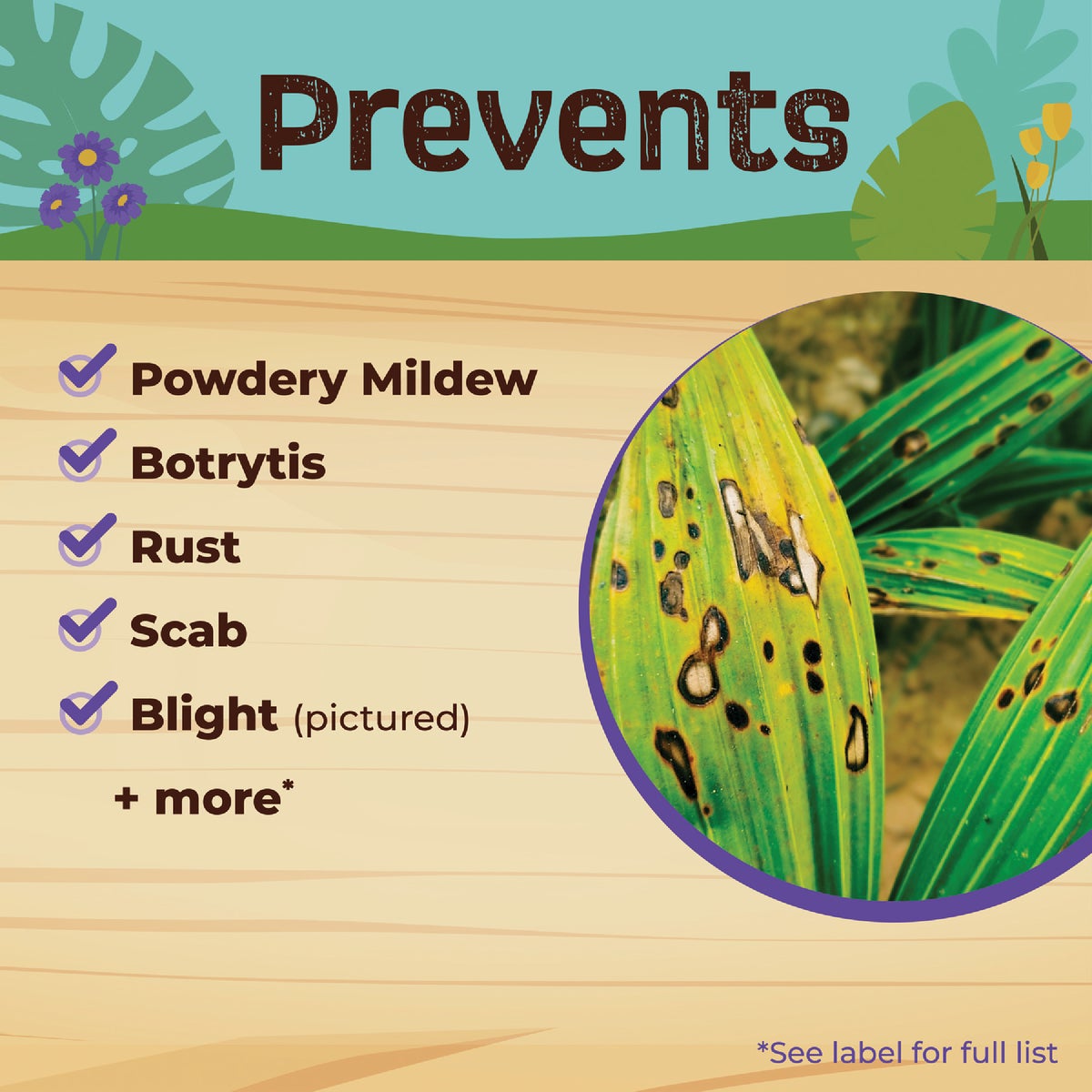 Prevents

Powdery Mildew

Botrytis

Rust

Scab

Blight (pictured)

+ more*

*See label for full list